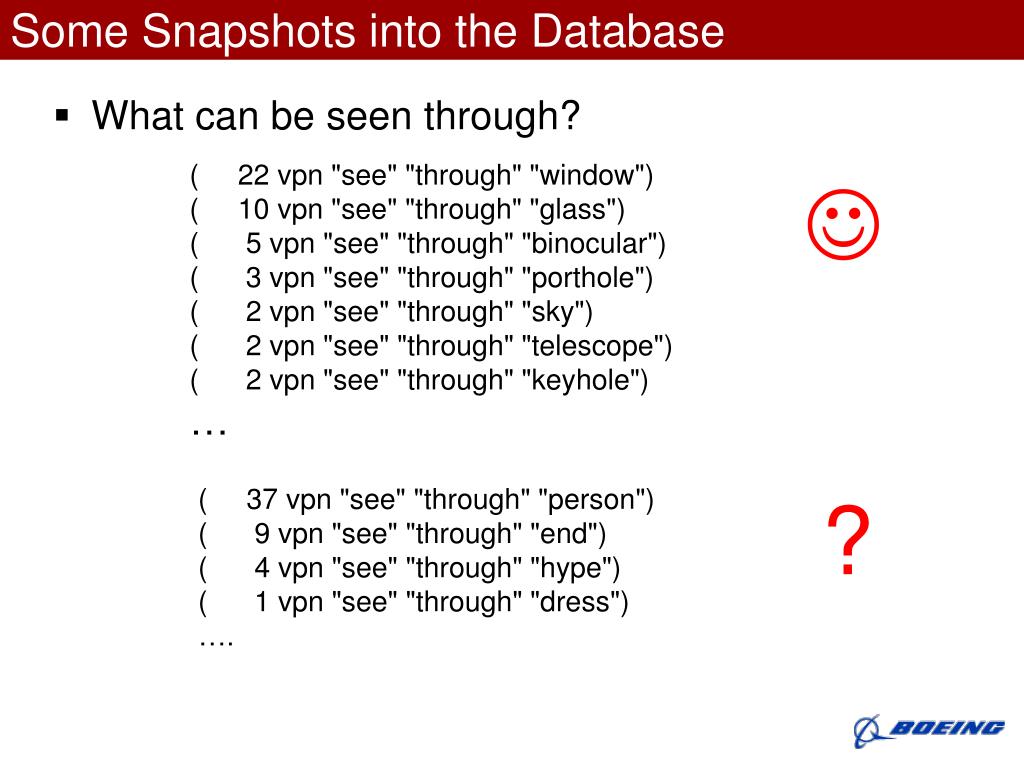 Some Snapshots into the Database

▪ What can be seen through?

( 22 vpn "see" "through" "window")
( 10 vpn "see" "through" "glass")
( 5 vpn "see" "through" "binocular")
( 3 vpn "see" "through" "porthole")
( 2 vpn "see" "through" "sky")
( 2 vpn "see" "through" "telescope")
( 2 vpn "see" "through" "keyhole")
…

☺

( 37 vpn "see" "through" "person")
( 9 vpn "see" "through" "end")
( 4 vpn "see" "through" "hype")
( 1 vpn "see" "through" "dress")
….

?

BOEING